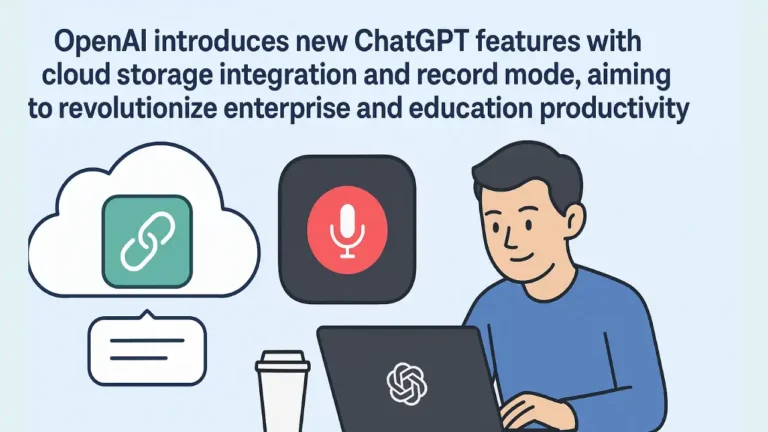 OpenAI introduces new ChatGPT features with cloud storage integration and record mode, aiming to revolutionize enterprise and education productivity